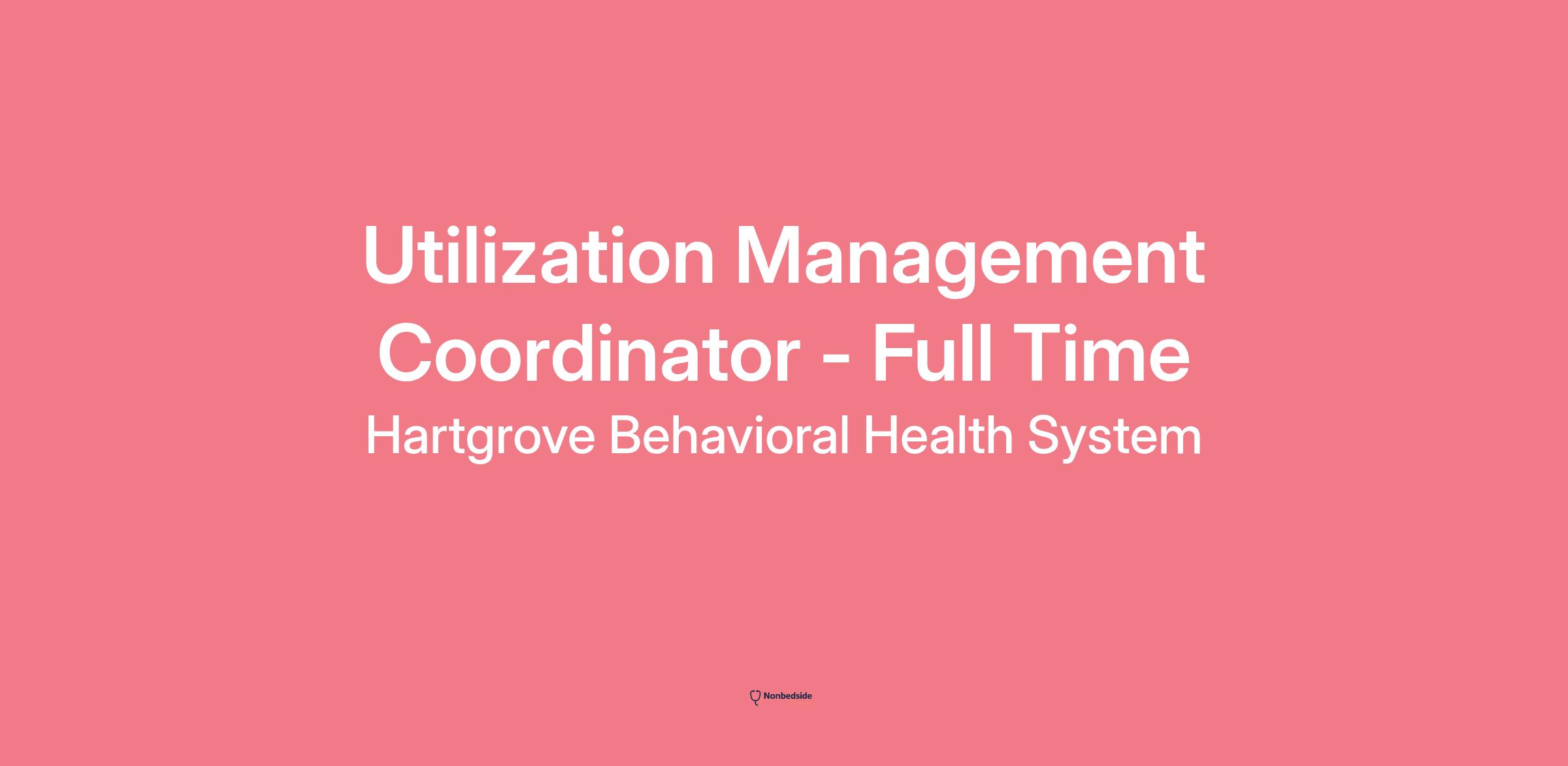 Utilization Management Coordinator - Full Time

Hartgrove Behavioral Health System

Nonbedside